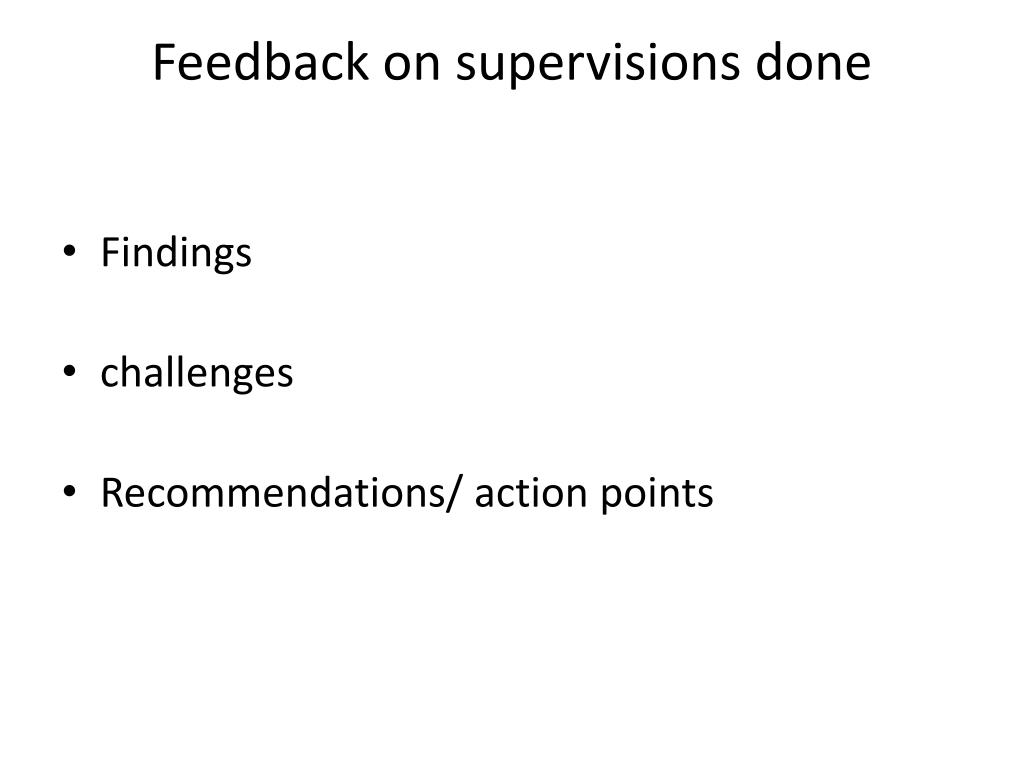 Feedback on supervisions done

• Findings

• challenges

• Recommendations/ action points